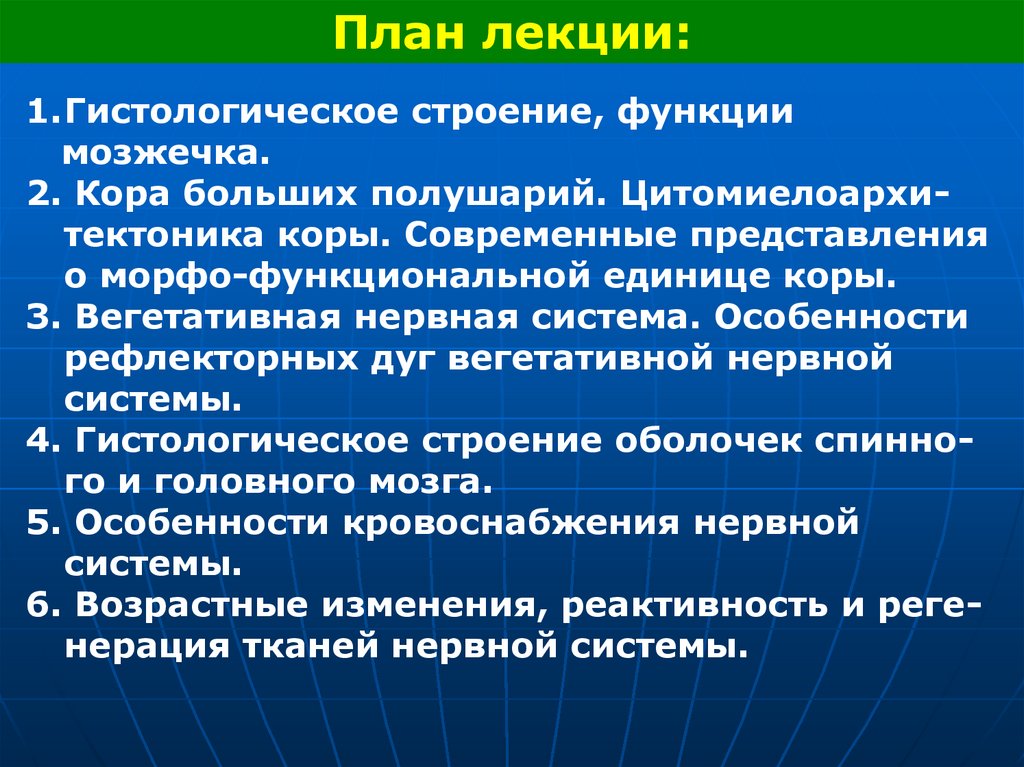 План лекции:

1.Гистологическое строение, функции мозжечка.
2. Кора больших полушарий. Цитомиелоархитектоника коры. Современные представления о морфо-функциональной единице коры.
3. Вегетативная нервная система. Особенности рефлекторных дуг вегетативной нервной системы.
4. Гистологическое строение оболочек спинного и головного мозга.
5. Особенности кровоснабжения нервной системы.
6. Возрастные изменения, реактивность и регенерация тканей нервной системы.